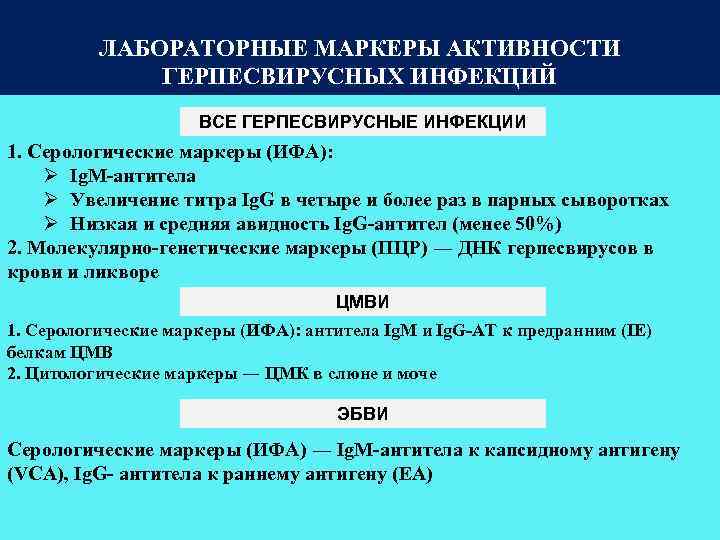 ЛАБОРАТОРНЫЕ МАРКЕРЫ АКТИВНОСТИ ГЕРПЕСВИРУСНЫХ ИНФЕКЦИЙ

ВСЕ ГЕРПЕСВИРУСНЫЕ ИНФЕКЦИИ

1. Серологические маркеры (ИФА):
➢ IgM-антитела
➢ Увеличение титра IgG в четыре и более раз в парных сыворотках
➢ Низкая и средняя авидность IgG-антител (менее 50%)
2. Молекулярно-генетические маркеры (ПЦР) — ДНК герпесвирусов в крови и ликворе

ЦМВИ

1. Серологические маркеры (ИФА): антитела IgM и IgG-АТ к предранним (IE) белкам ЦМВ
2. Цитологические маркеры — ЦМК в слюне и моче

ЭБВИ

Серологические маркеры (ИФА) — IgM-антитела к капсидному антигену (VCA), IgG- антитела к раннему антигену (EA)